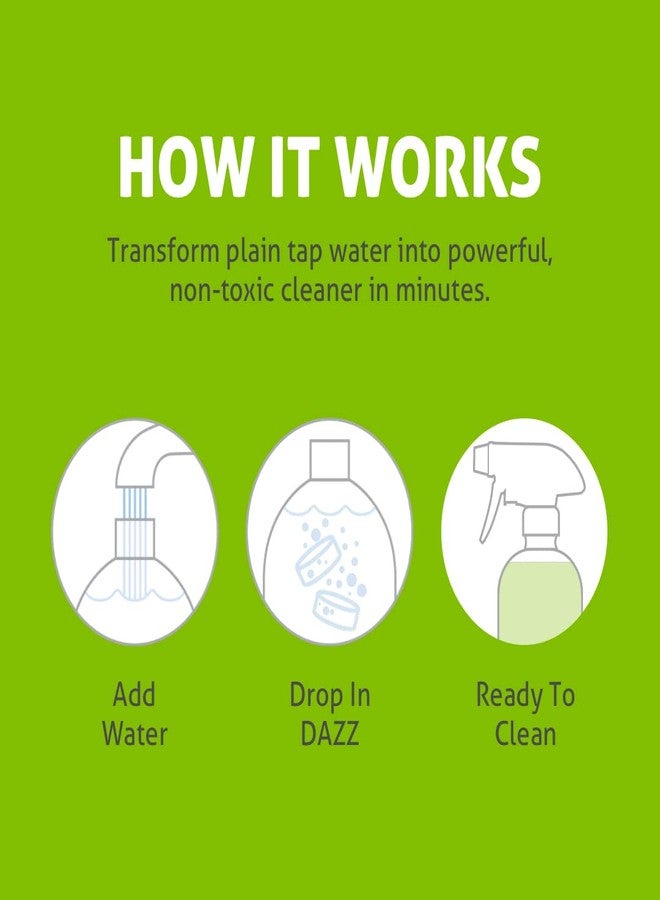 HOW IT WORKS

Transform plain tap water into powerful, non-toxic cleaner in minutes.

Add Water

Drop In DAZZ

Ready To Clean